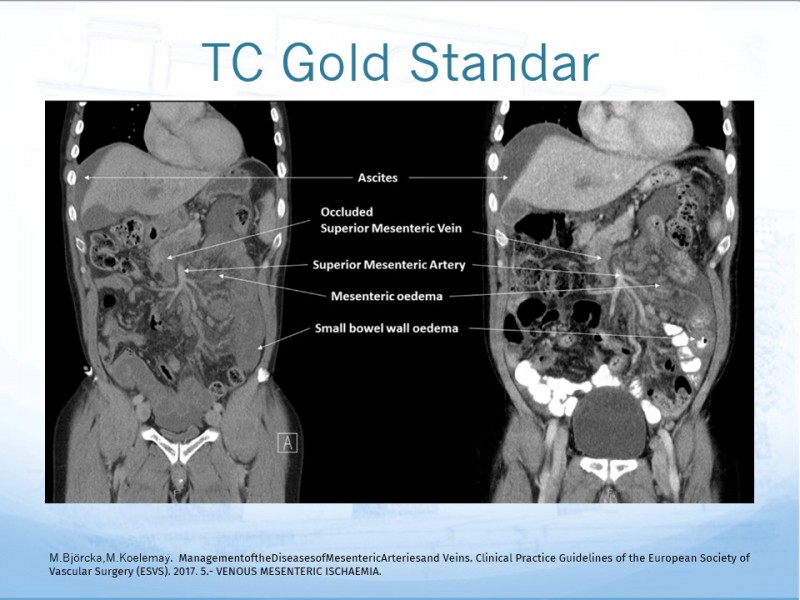 TC Gold Standar

Ascites

Occluded
Superior Mesenteric Vein

Superior Mesenteric Artery

Mesenteric oedema

Small bowel wall oedema

A

M.Björcka,M.Koelemay. ManagementoftheDiseasesofMesentericArteriesand Veins. Clinical Practice Guidelines of the European Society of Vascular Surgery (ESVS). 2017. 5.- VENOUS MESENTERIC ISCHAEMIA.